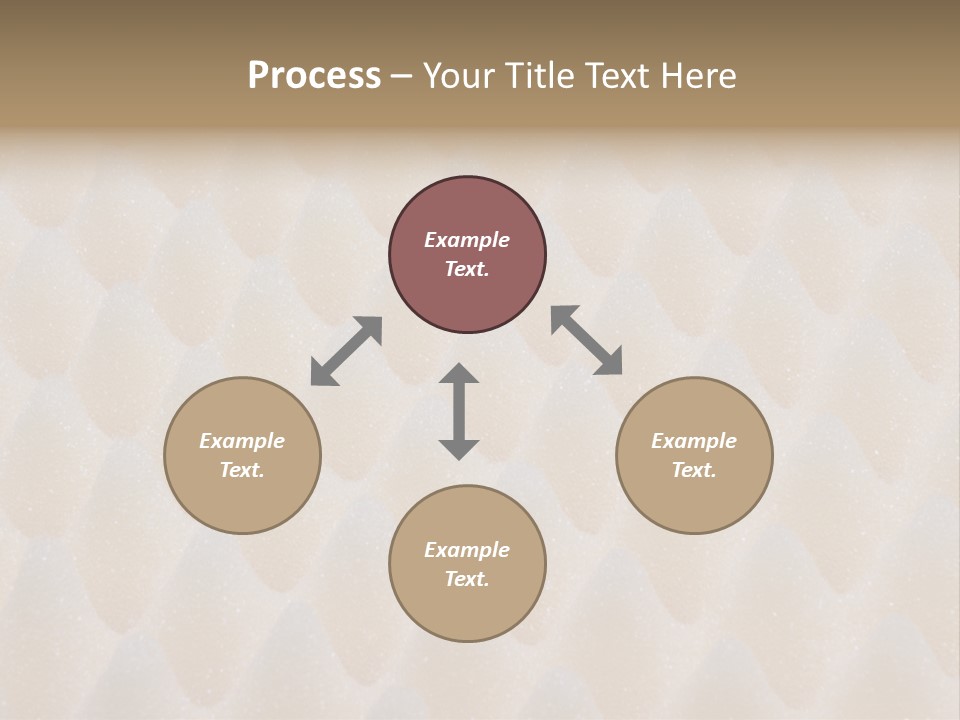 Process – Your Title Text Here

Example Text.

Example Text.

Example Text.

Example Text.